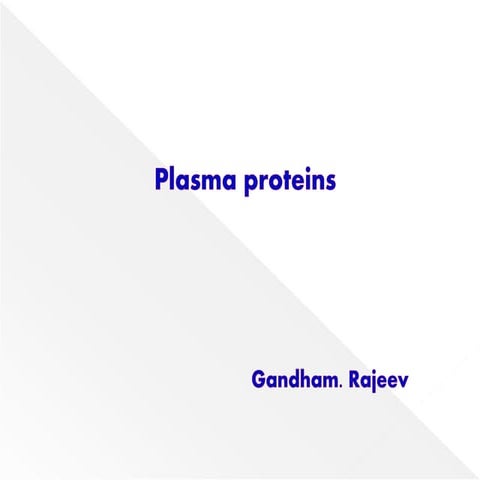 Plasma proteins

Gandham. Rajeev